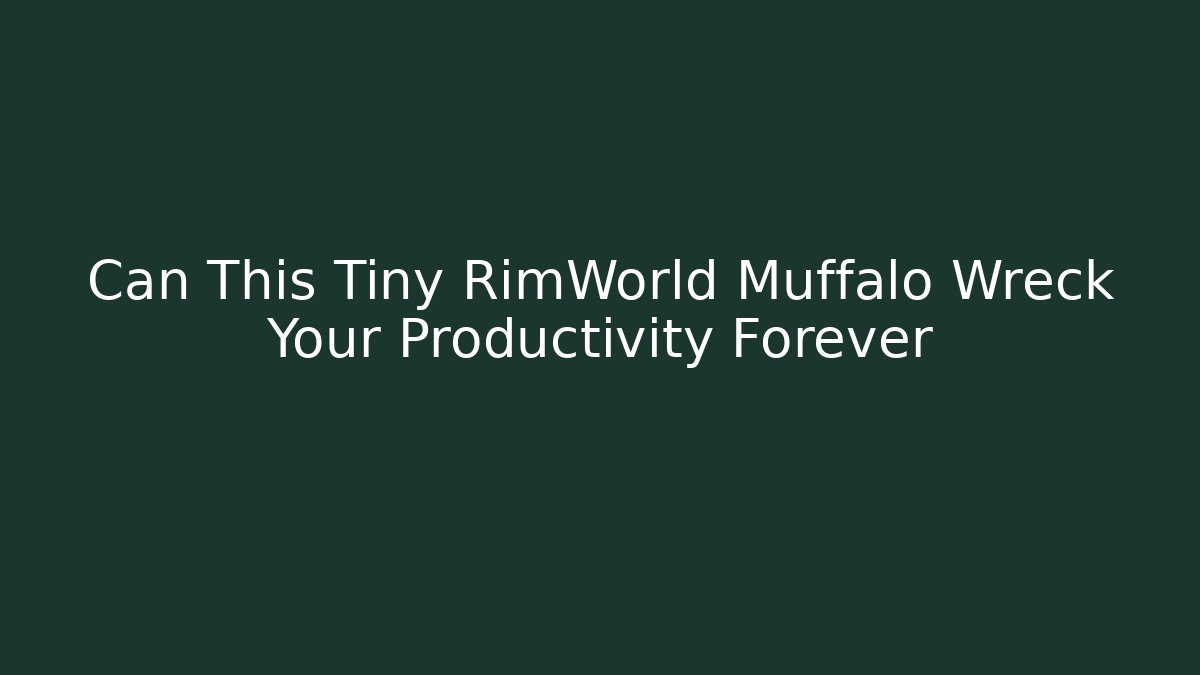 Can This Tiny RimWorld Muffalo Wreck Your Productivity Forever